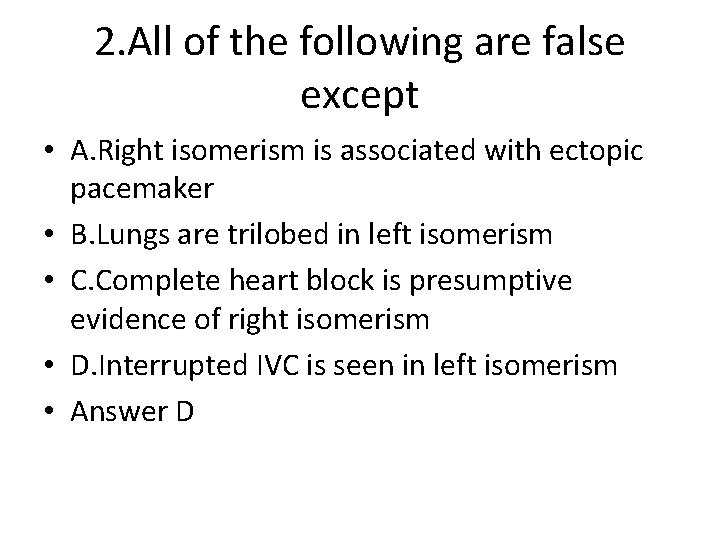 2.All of the following are false except

• A.Right isomerism is associated with ectopic pacemaker
• B.Lungs are trilobed in left isomerism
• C.Complete heart block is presumptive evidence of right isomerism
• D.Interrupted IVC is seen in left isomerism
• Answer D